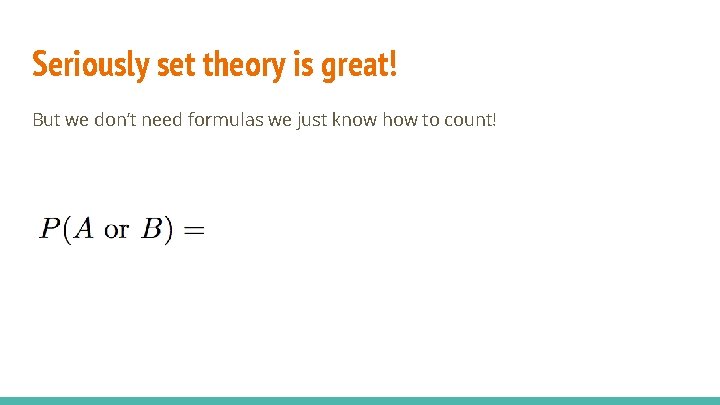 Seriously set theory is great!

But we don't need formulas we just know how to count!

$P(A \text{ or } B) =$